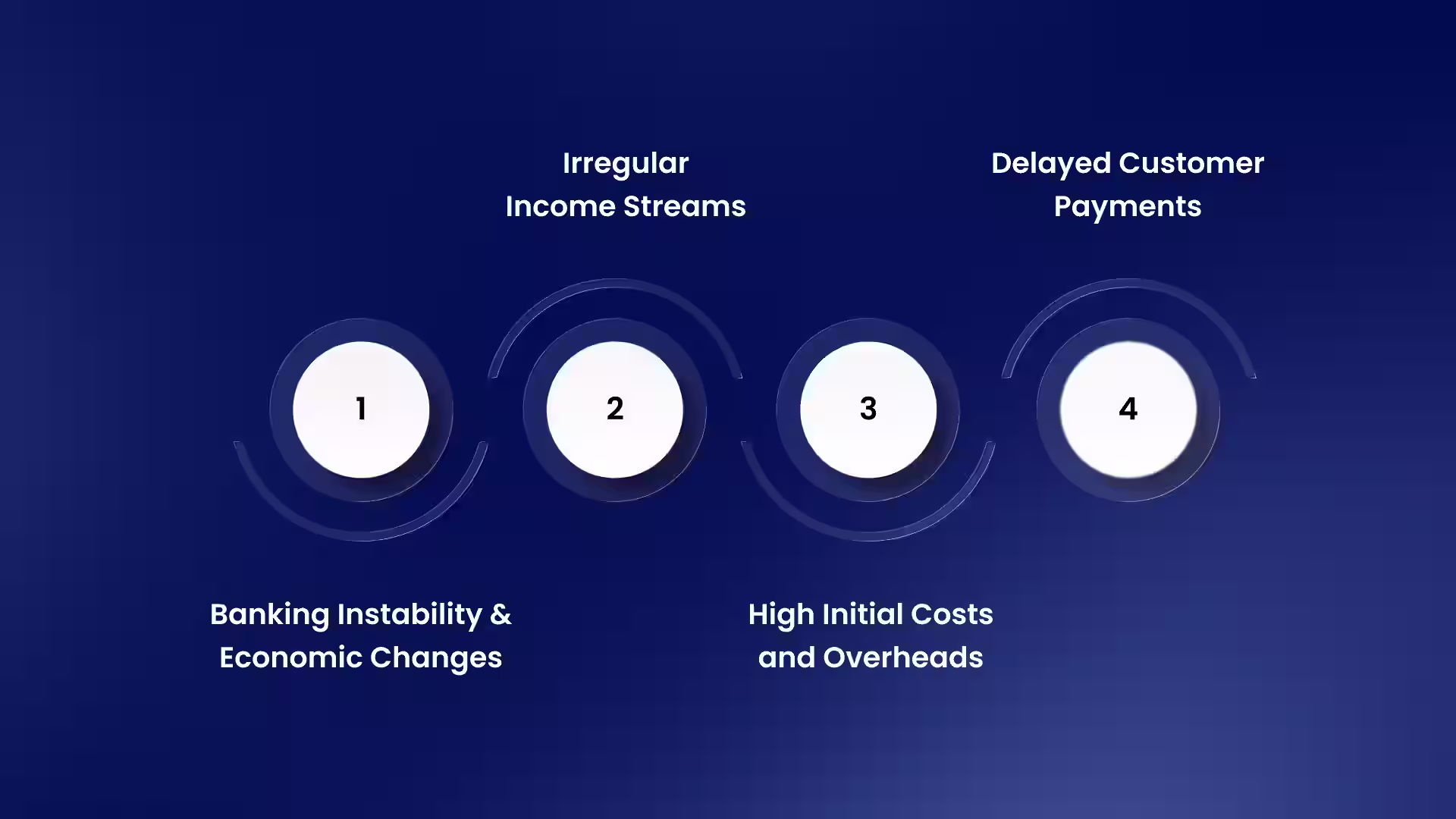 1

Banking Instability & Economic Changes

2

Irregular Income Streams

3

High Initial Costs and Overheads

4

Delayed Customer Payments